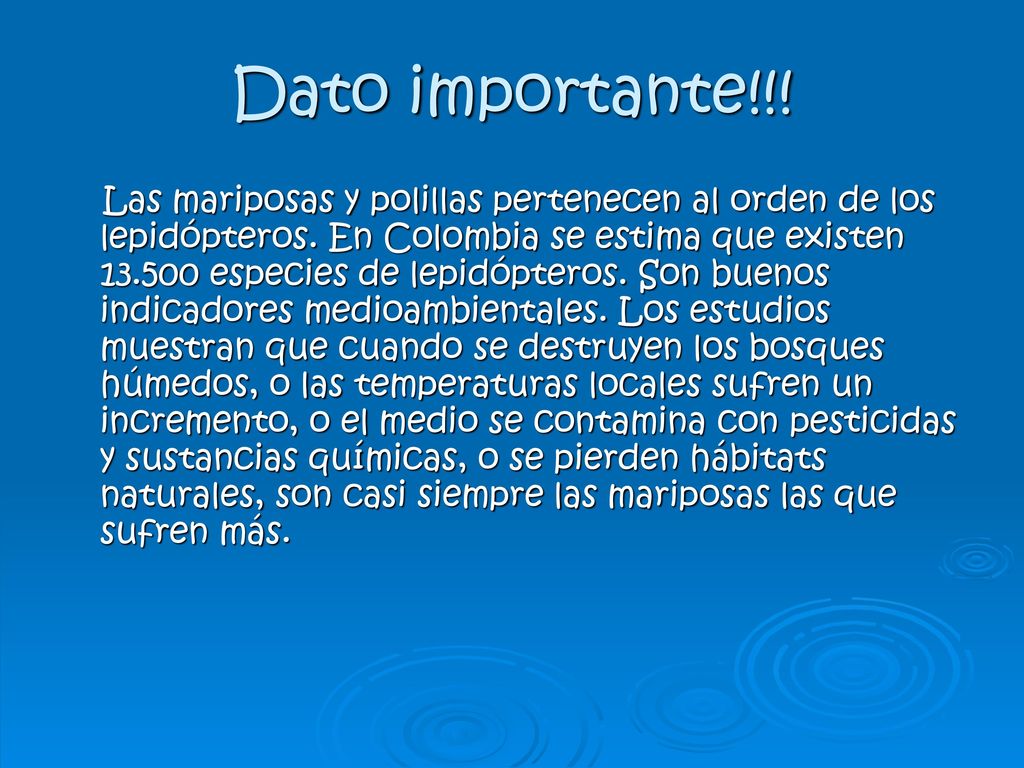 Dato importante!!!

Las mariposas y polillas pertenecen al orden de los lepidópteros. En Colombia se estima que existen 13.500 especies de lepidópteros. Son buenos indicadores medioambientales. Los estudios muestran que cuando se destruyen los bosques húmedos, o las temperaturas locales sufren un incremento, o el medio se contamina con pesticidas y sustancias químicas, o se pierden hábitats naturales, son casi siempre las mariposas las que sufren más.